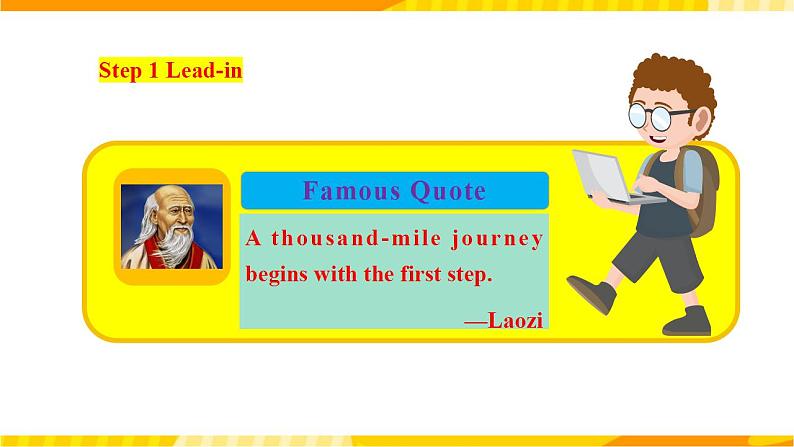 Step 1 Lead-in

Famous Quote

A thousand-mile journey begins with the first step.

—Laozi